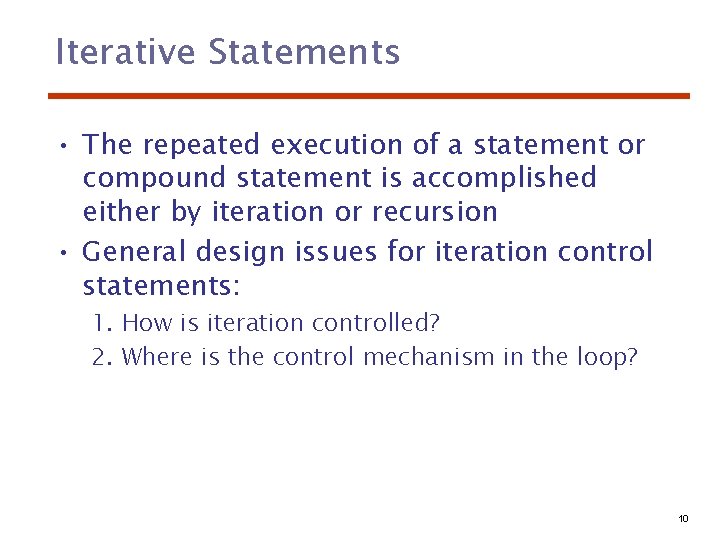 Iterative Statements

• The repeated execution of a statement or compound statement is accomplished either by iteration or recursion
• General design issues for iteration control statements:
1. How is iteration controlled?
2. Where is the control mechanism in the loop?

10